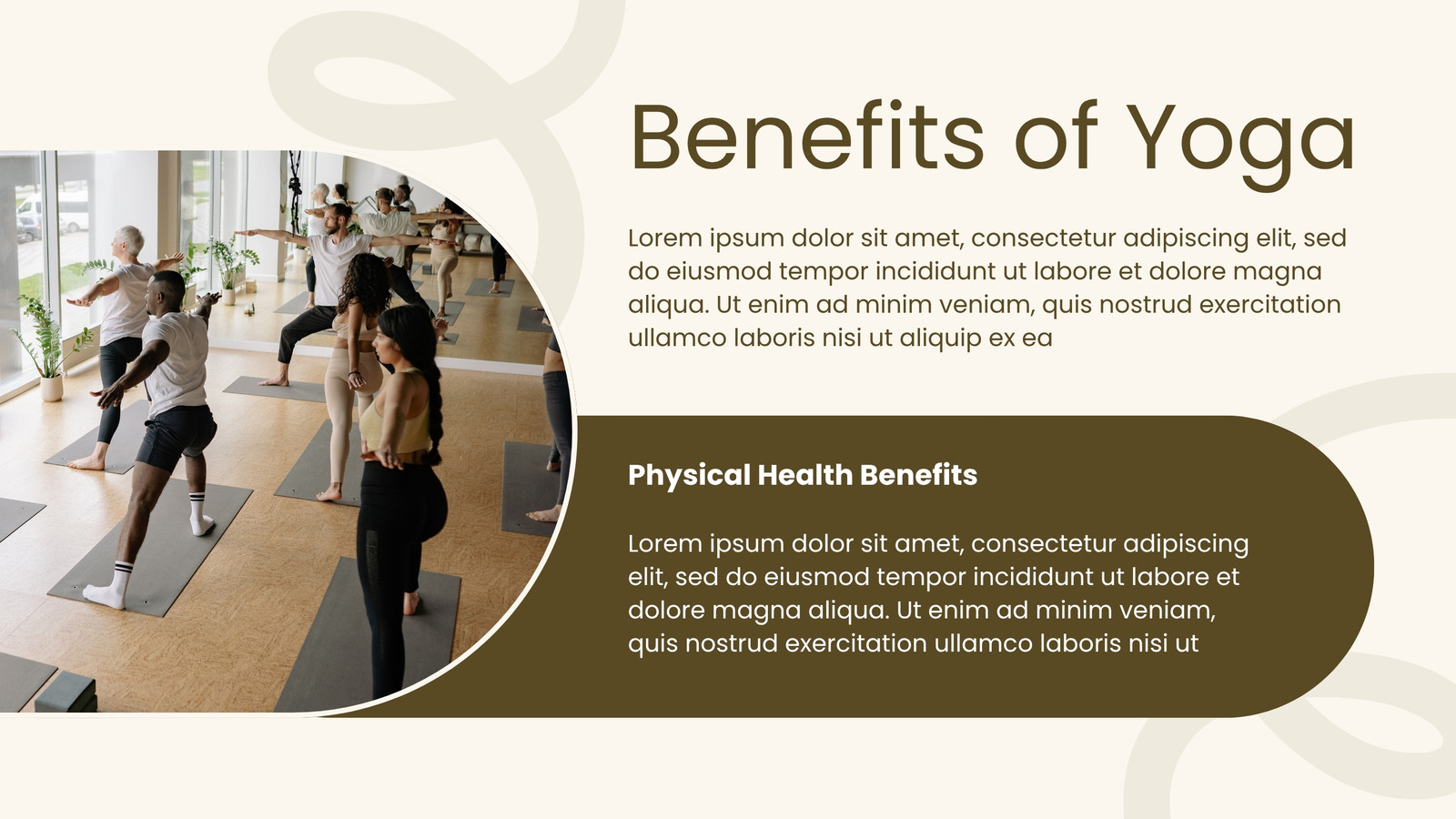 Benefits of Yoga

Lorem ipsum dolor sit amet, consectetur adipiscing elit, sed do eiusmod tempor incididunt ut labore et dolore magna aliqua. Ut enim ad minim veniam, quis nostrud exercitation ullamco laboris nisi ut aliquip ex ea

Physical Health Benefits

Lorem ipsum dolor sit amet, consectetur adipiscing elit, sed do eiusmod tempor incididunt ut labore et dolore magna aliqua. Ut enim ad minim veniam, quis nostrud exercitation ullamco laboris nisi ut